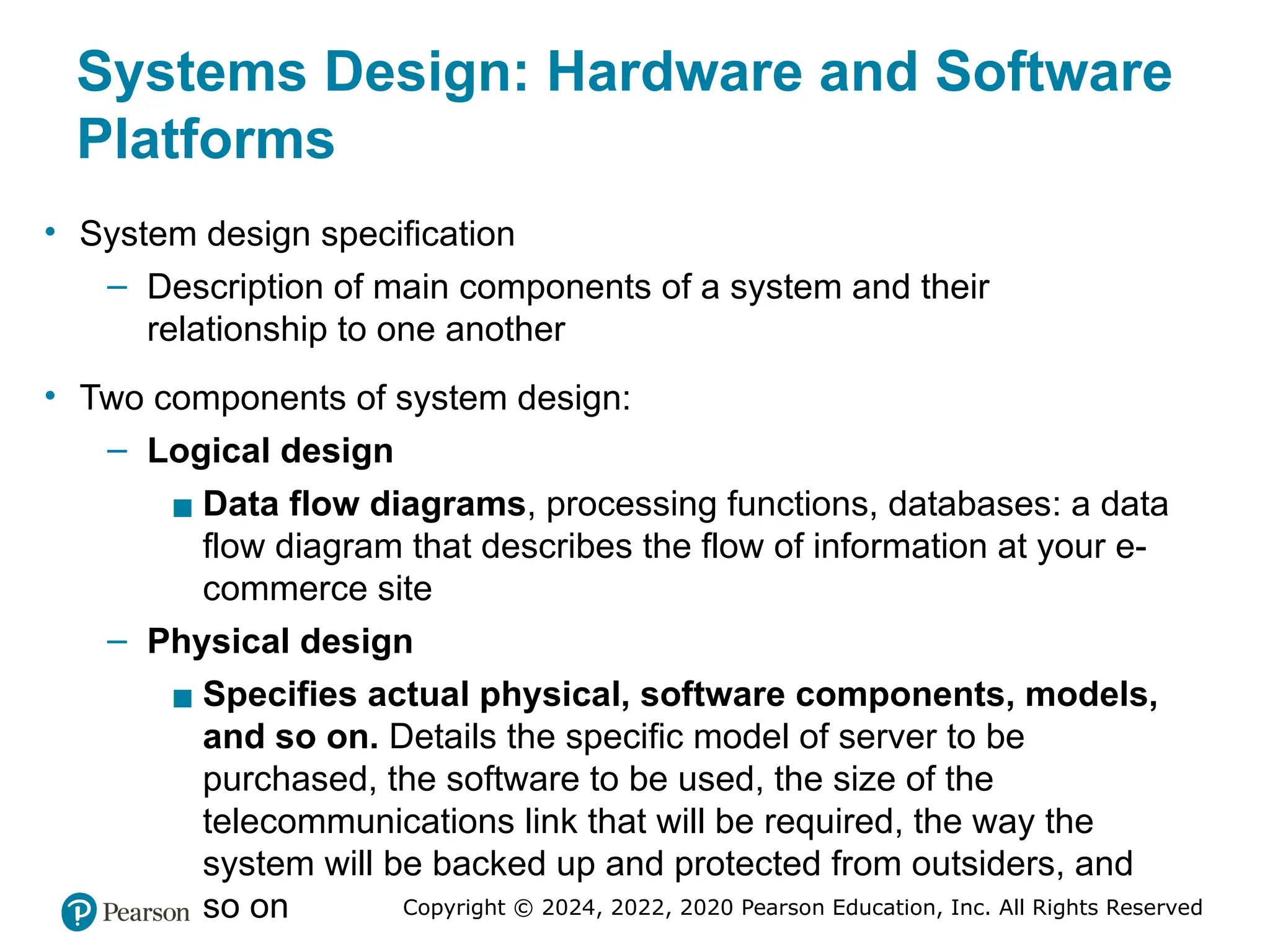 Systems Design: Hardware and Software Platforms

• System design specification
 – Description of main components of a system and their relationship to one another

• Two components of system design:
 – Logical design
  ■ Data flow diagrams, processing functions, databases: a data flow diagram that describes the flow of information at your e-commerce site
 – Physical design
  ■ Specifies actual physical, software components, models, and so on. Details the specific model of server to be purchased, the software to be used, the size of the telecommunications link that will be required, the way the system will be backed up and protected from outsiders, and so on

Pearson

Copyright © 2024, 2022, 2020 Pearson Education, Inc. All Rights Reserved